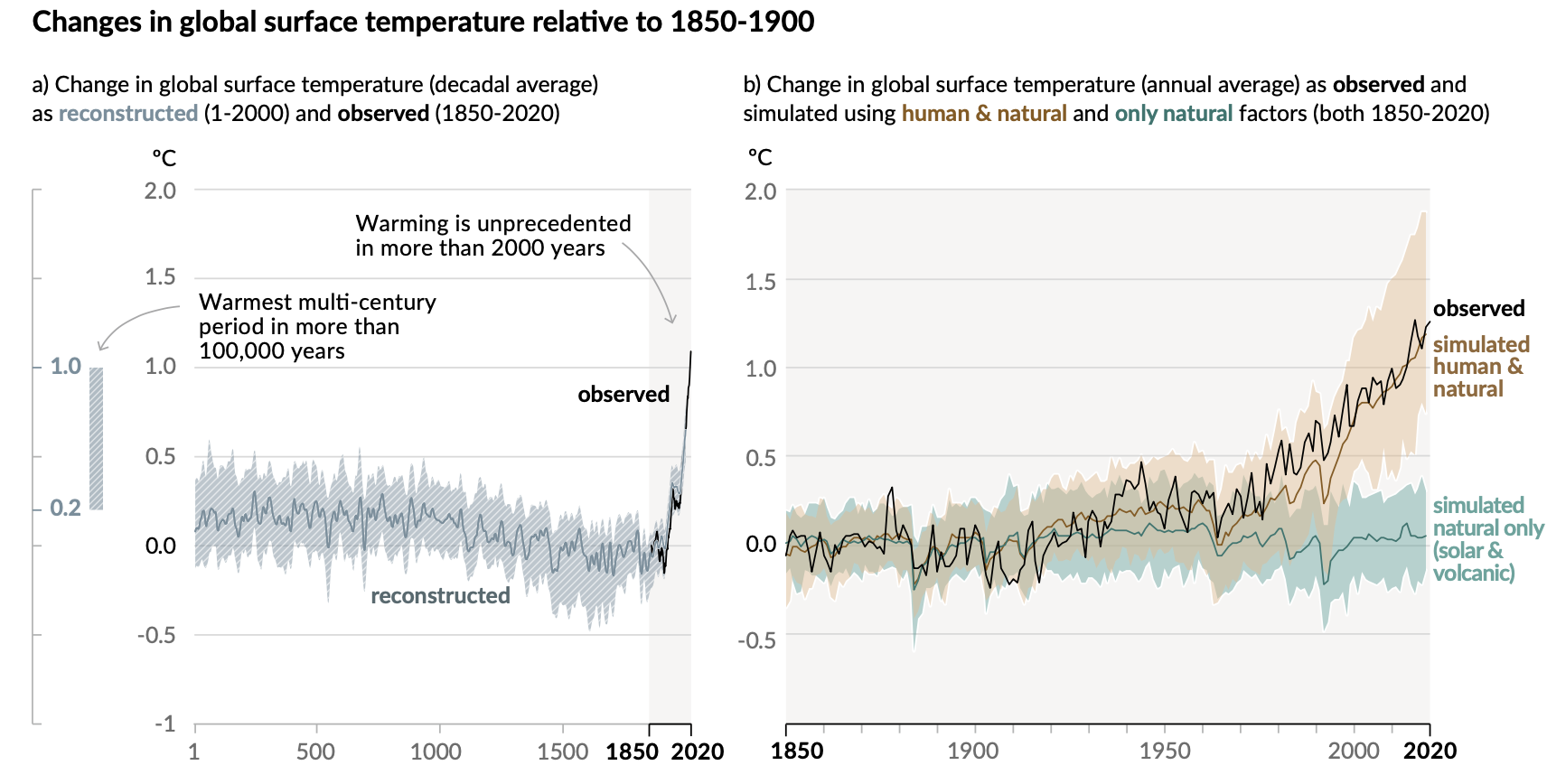 Changes in global surface temperature relative to 1850-1900

a) Change in global surface temperature (decadal average) as reconstructed (1-2000) and observed (1850-2020)

°C
2.0
1.5
1.0
0.5
0.0
-0.5
-1

1.0
0.2

Warming is unprecedented in more than 2000 years

Warmest multi-century period in more than 100,000 years

observed

reconstructed

1 500 1000 1500 1850 2020

b) Change in global surface temperature (annual average) as observed and simulated using human & natural and only natural factors (both 1850-2020)

°C
2.0
1.5
1.0
0.5
0.0
-0.5

observed

simulated human & natural

simulated natural only (solar & volcanic)

1850 1900 1950 2000 2020